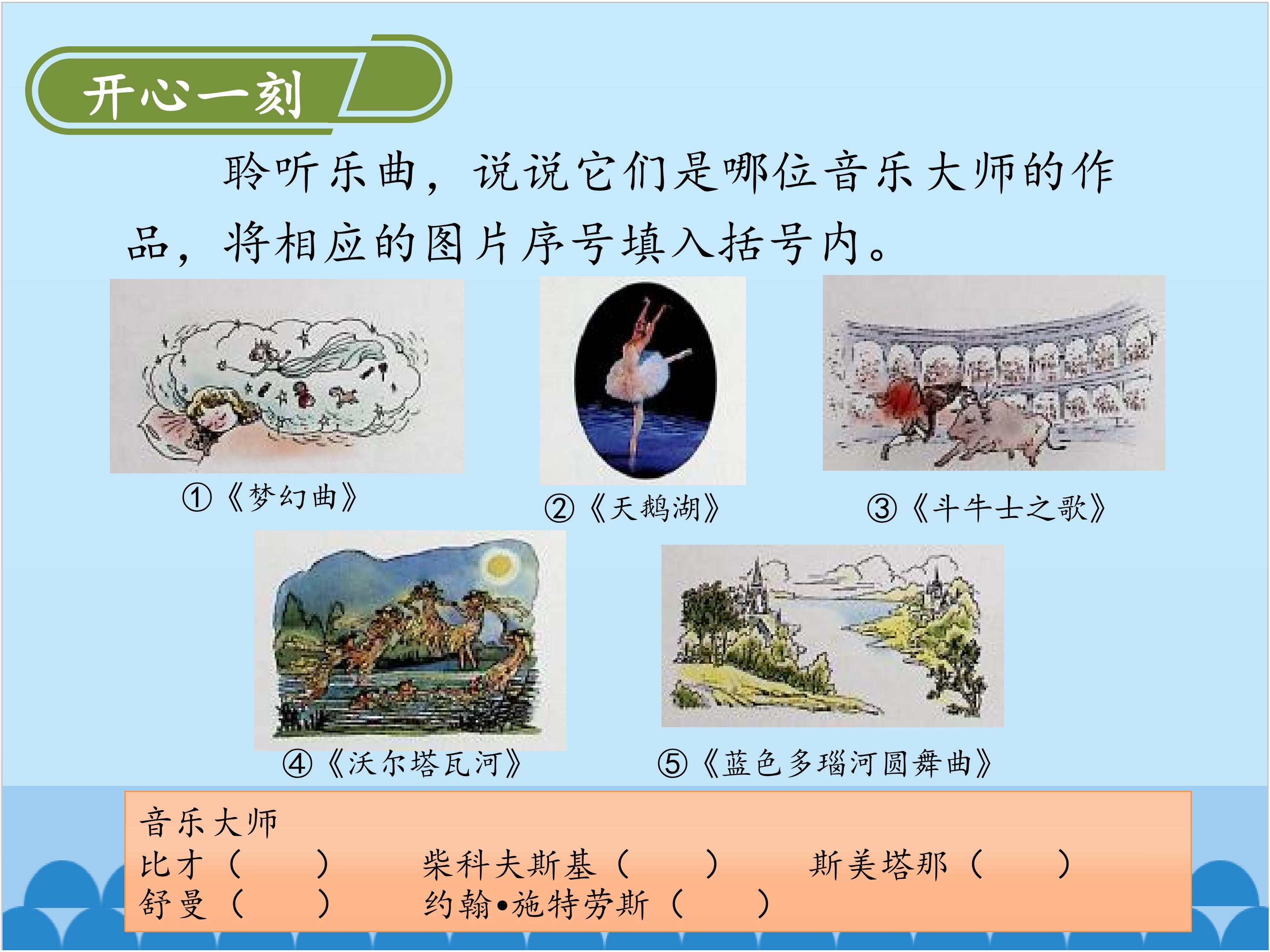 开心一刻

聆听乐曲，说说它们是哪位音乐大师的作品，将相应的图片序号填入括号内。

①《梦幻曲》

②《天鹅湖》

③《斗牛士之歌》

④《沃尔塔瓦河》

⑤《蓝色多瑙河圆舞曲》

音乐大师
比才（ ） 柴科夫斯基（ ） 斯美塔那（ ）
舒曼（ ） 约翰•施特劳斯（ ）